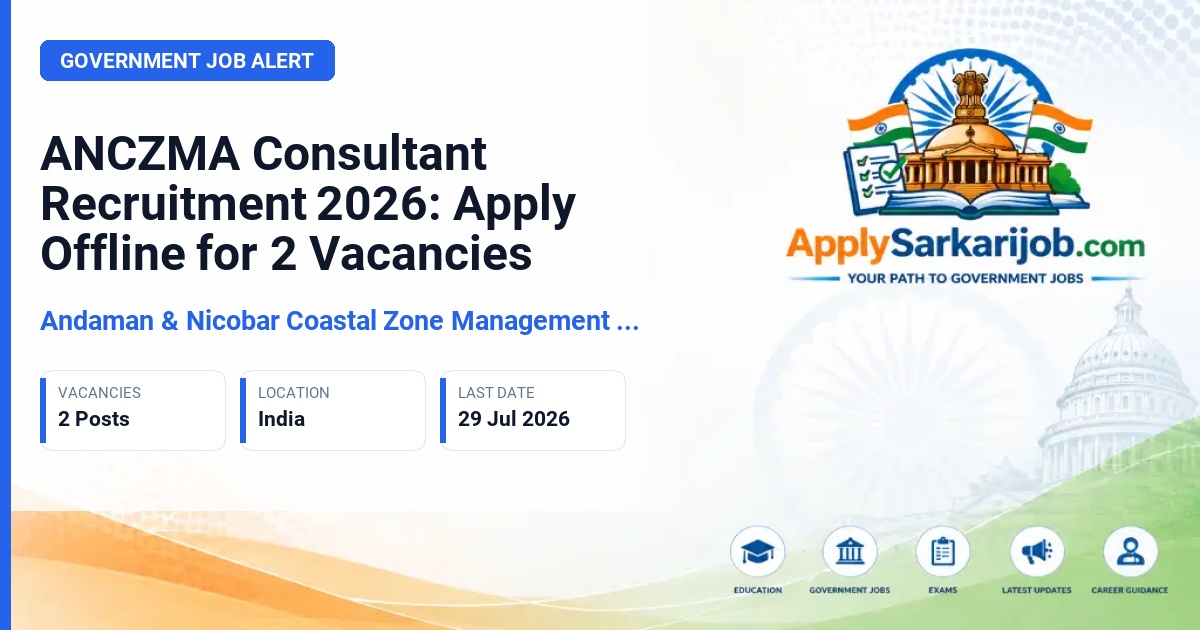 GOVERNMENT JOB ALERT

ANCZMA Consultant Recruitment 2026: Apply Offline for 2 Vacancies

Andaman & Nicobar Coastal Zone Management ...

VACANCIES
2 Posts

LOCATION
India

LAST DATE
29 Jul 2026

ApplySarkarijob.com
YOUR PATH TO GOVERNMENT JOBS

EDUCATION
GOVERNMENT JOBS
EXAMS
LATEST UPDATES
CAREER GUIDANCE